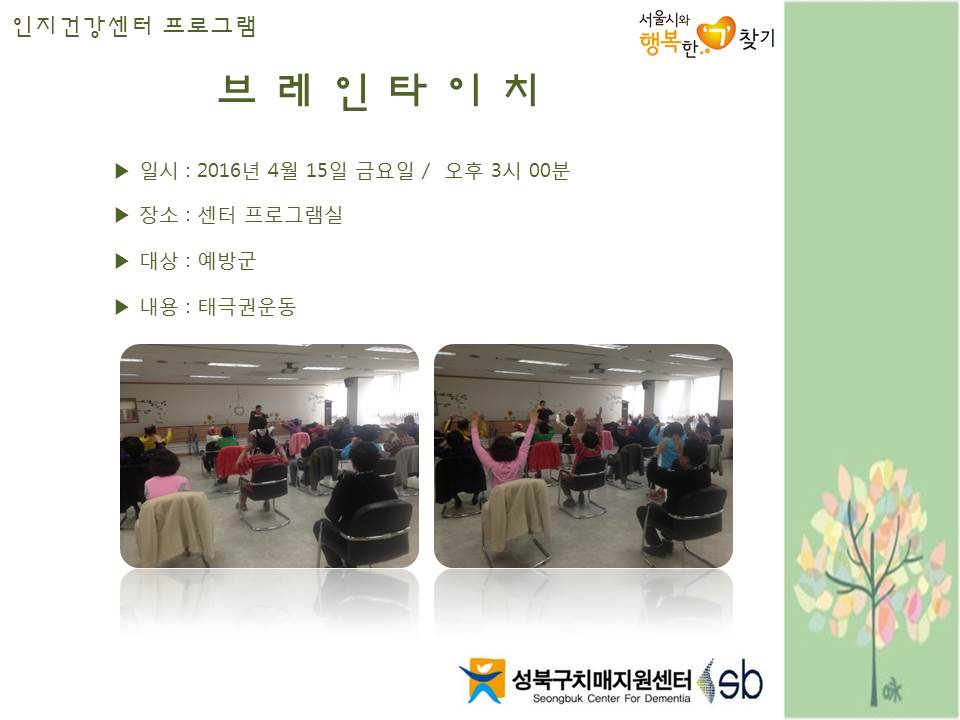 인지건강센터 프로그램

서울시와 행복한 7 찾기

브 레 인 타 이 치

▶ 일시 : 2016년 4월 15일 금요일 / 오후 3시 00분

▶ 장소 : 센터 프로그램실

▶ 대상 : 예방군

▶ 내용 : 태극권운동

성북구치매지원센터 Seongbuk Center For Dementia sb